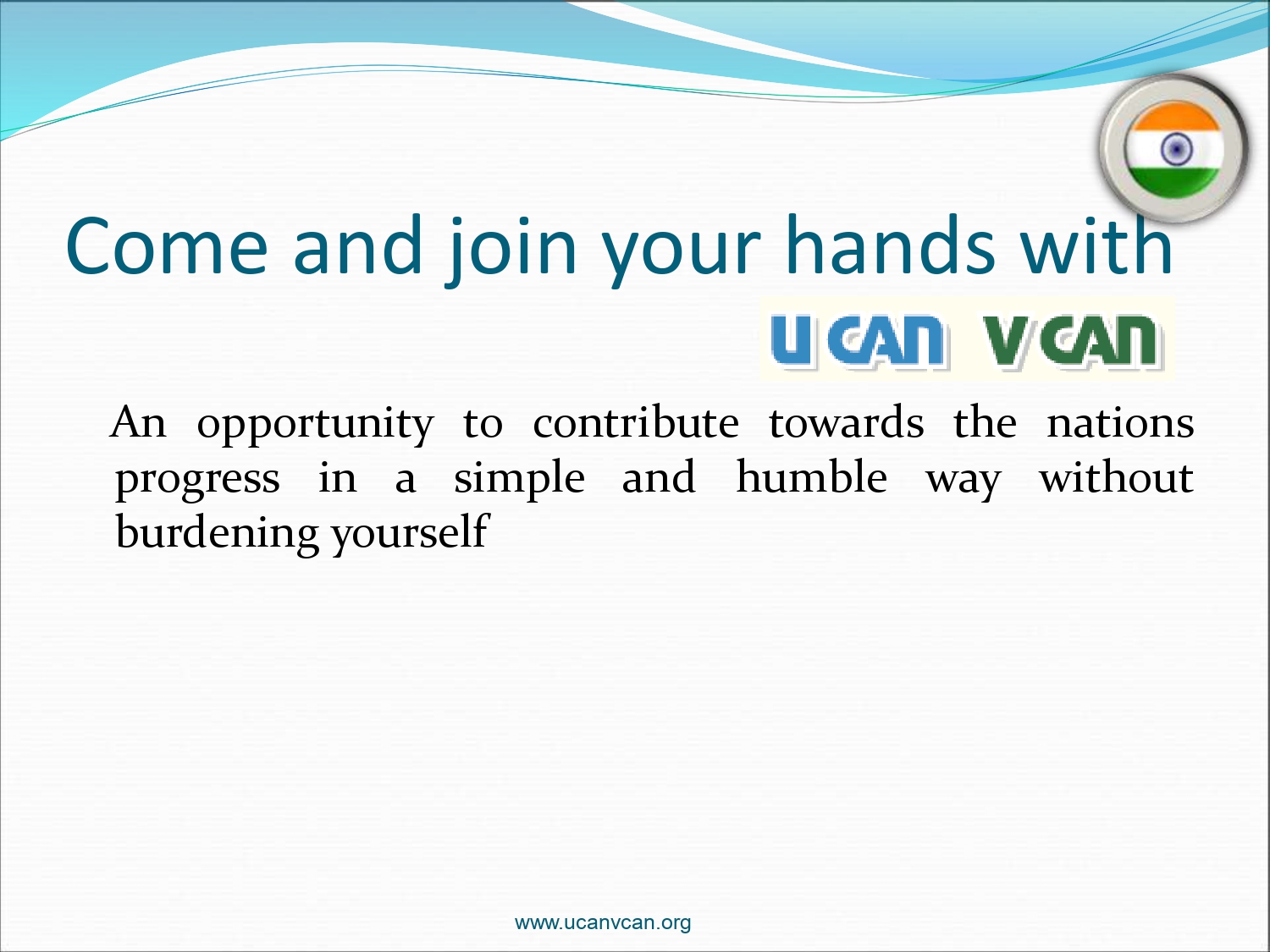 Come and join your hands with

U CAN V CAN

An opportunity to contribute towards the nations progress in a simple and humble way without burdening yourself

www.ucanvcan.org